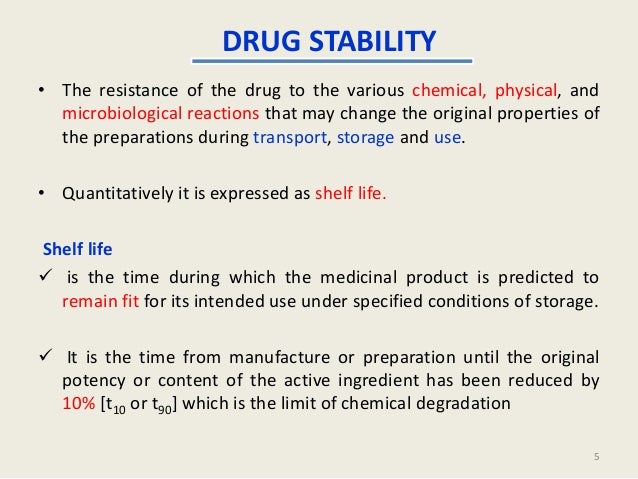 DRUG STABILITY

• The resistance of the drug to the various chemical, physical, and microbiological reactions that may change the original properties of the preparations during transport, storage and use.

• Quantitatively it is expressed as shelf life.

Shelf life

✓ is the time during which the medicinal product is predicted to remain fit for its intended use under specified conditions of storage.

✓ It is the time from manufacture or preparation until the original potency or content of the active ingredient has been reduced by 10% [$t_{10}$ or $t_{90}$] which is the limit of chemical degradation

5